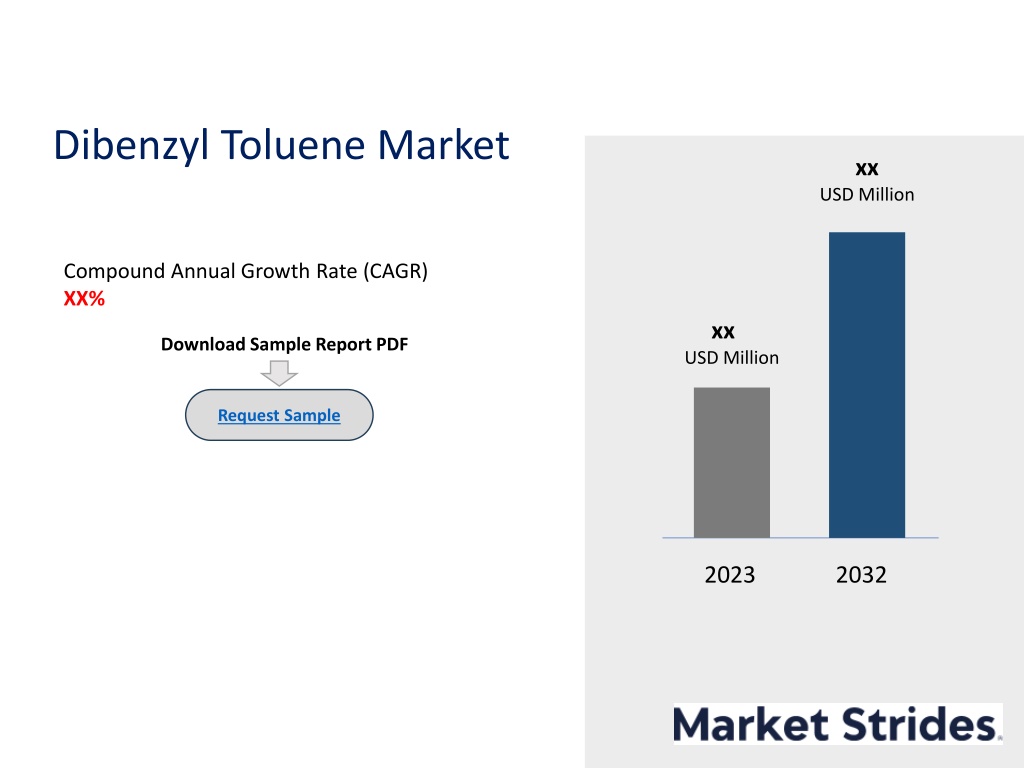 Dibenzyl Toluene Market

Compound Annual Growth Rate (CAGR)
XX%

Download Sample Report PDF

Request Sample

xx
USD Million

xx
USD Million

2023 2032

Market Strides.